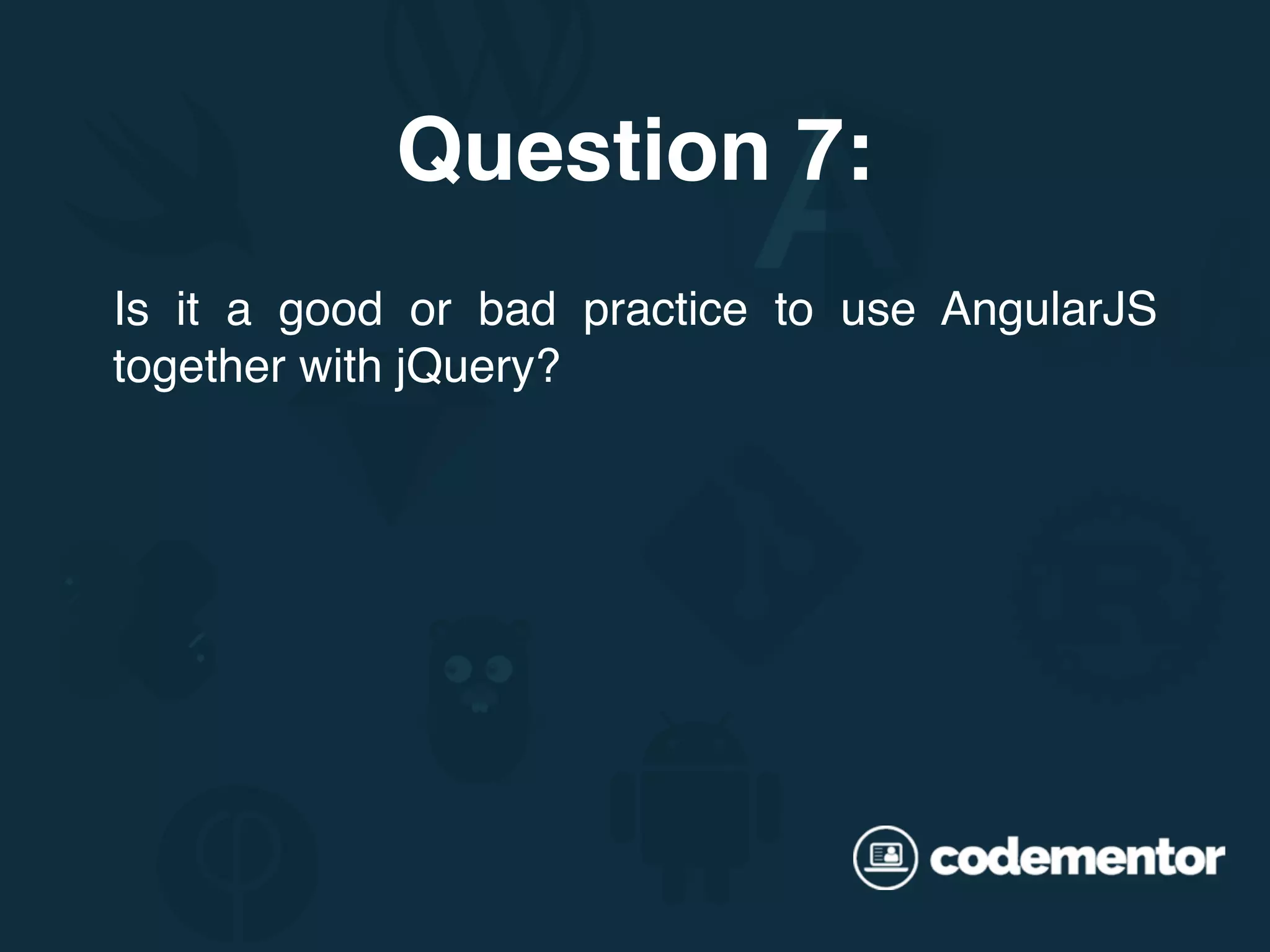 Question 7:

Is it a good or bad practice to use AngularJS together with jQuery?

codementor